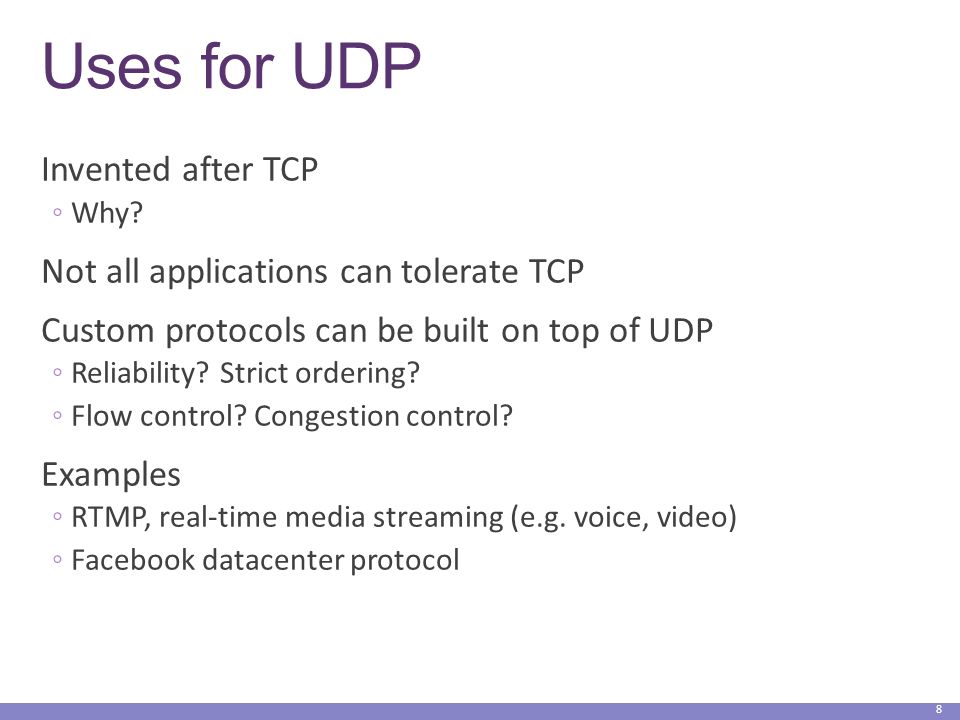 Uses for UDP

Invented after TCP
◦ Why?

Not all applications can tolerate TCP

Custom protocols can be built on top of UDP
◦ Reliability? Strict ordering?
◦ Flow control? Congestion control?

Examples
◦ RTMP, real-time media streaming (e.g. voice, video)
◦ Facebook datacenter protocol

8